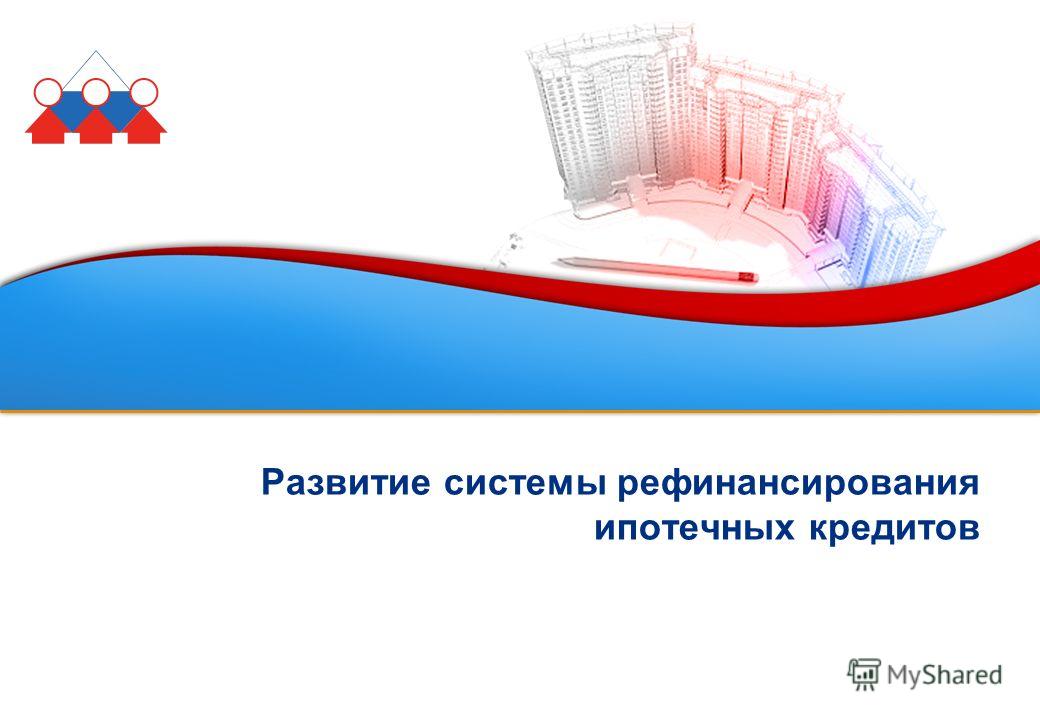 Развитие системы рефинансирования ипотечных кредитов

MyShared